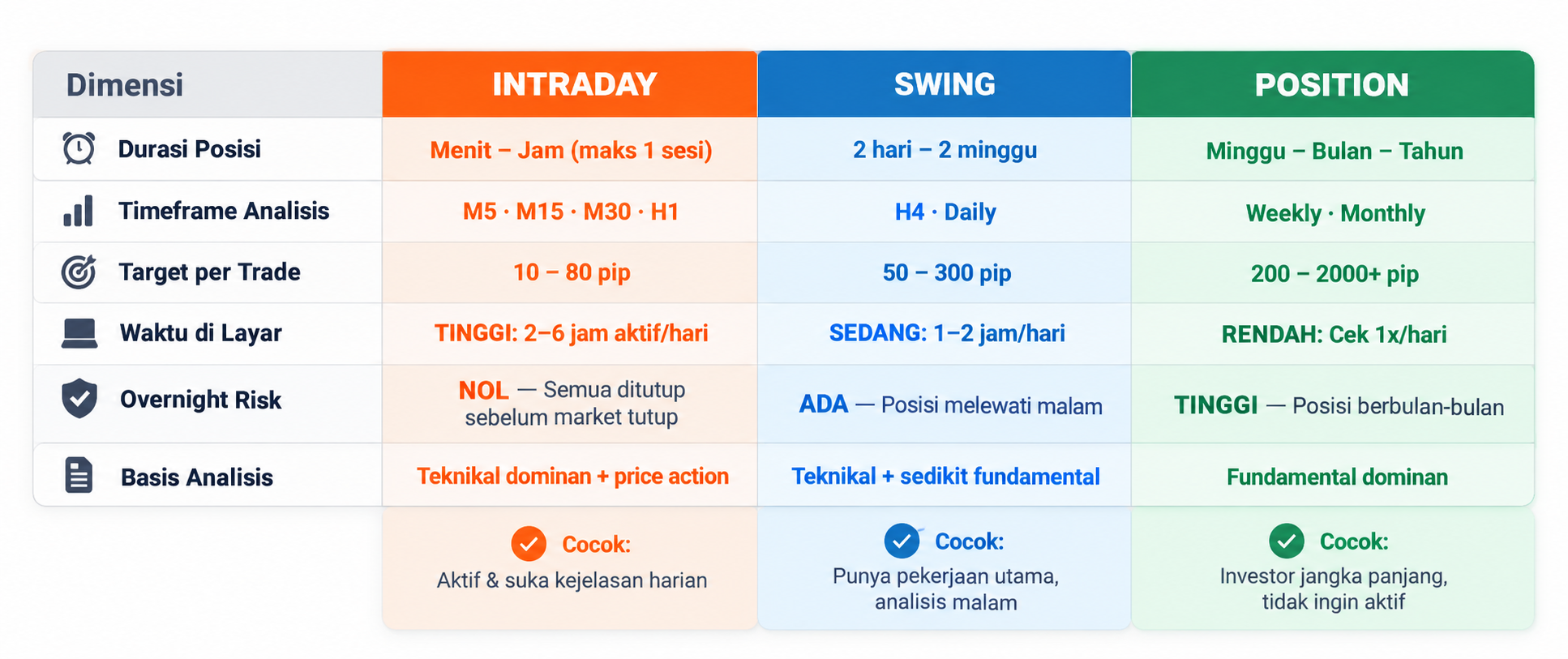 | Dimensi | INTRADAY | SWING | POSITION |
|---|---|---|---|
| Durasi Posisi | Menit – Jam (maks 1 sesi) | 2 hari – 2 minggu | Minggu – Bulan – Tahun |
| Timeframe Analisis | M5 · M15 · M30 · H1 | H4 · Daily | Weekly · Monthly |
| Target per Trade | 10 – 80 pip | 50 – 300 pip | 200 – 2000+ pip |
| Waktu di Layar | TINGGI: 2–6 jam aktif/hari | SEDANG: 1–2 jam/hari | RENDAH: Cek 1x/hari |
| Overnight Risk | NOL — Semua ditutup sebelum market tutup | ADA — Posisi melewati malam | TINGGI — Posisi berbulan-bulan |
| Basis Analisis | Teknikal dominan + price action | Teknikal + sedikit fundamental | Fundamental dominan |
| | Cocok: Aktif & suka kejelasan harian | Cocok: Punya pekerjaan utama, analisis malam | Cocok: Investor jangka panjang, tidak ingin aktif |